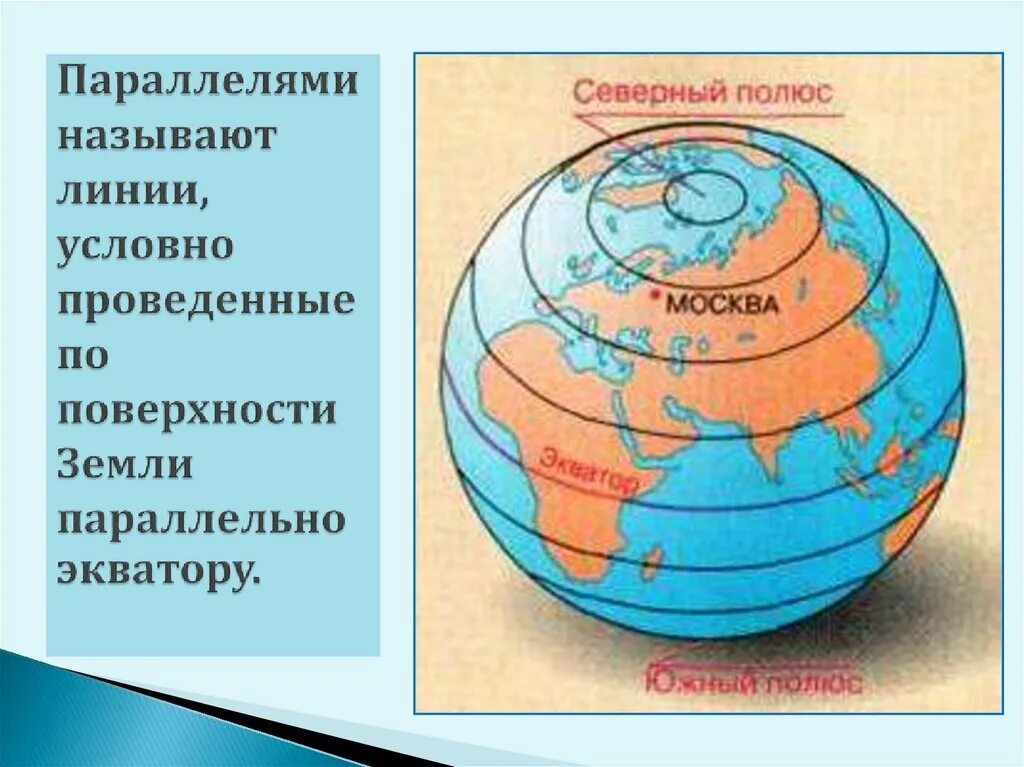 Параллелями называют линии, условно проведенные по поверхности Земли параллельно экватору.

Северный полюс

МОСКВА

Экватор

Южный полюс